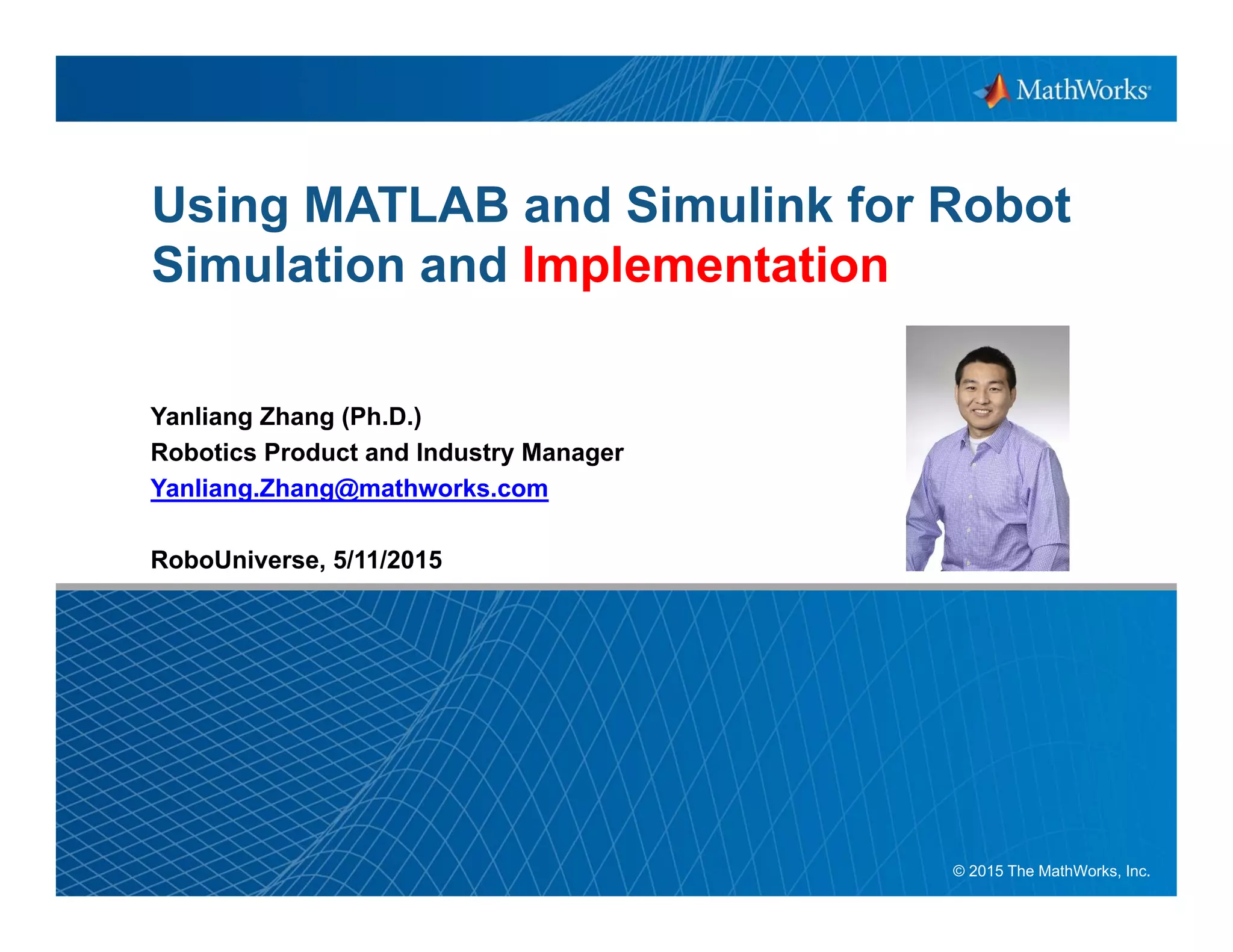 MathWorks

Using MATLAB and Simulink for Robot Simulation and Implementation

Yanliang Zhang (Ph.D.)
Robotics Product and Industry Manager
Yanliang.Zhang@mathworks.com

RoboUniverse, 5/11/2015

© 2015 The MathWorks, Inc.